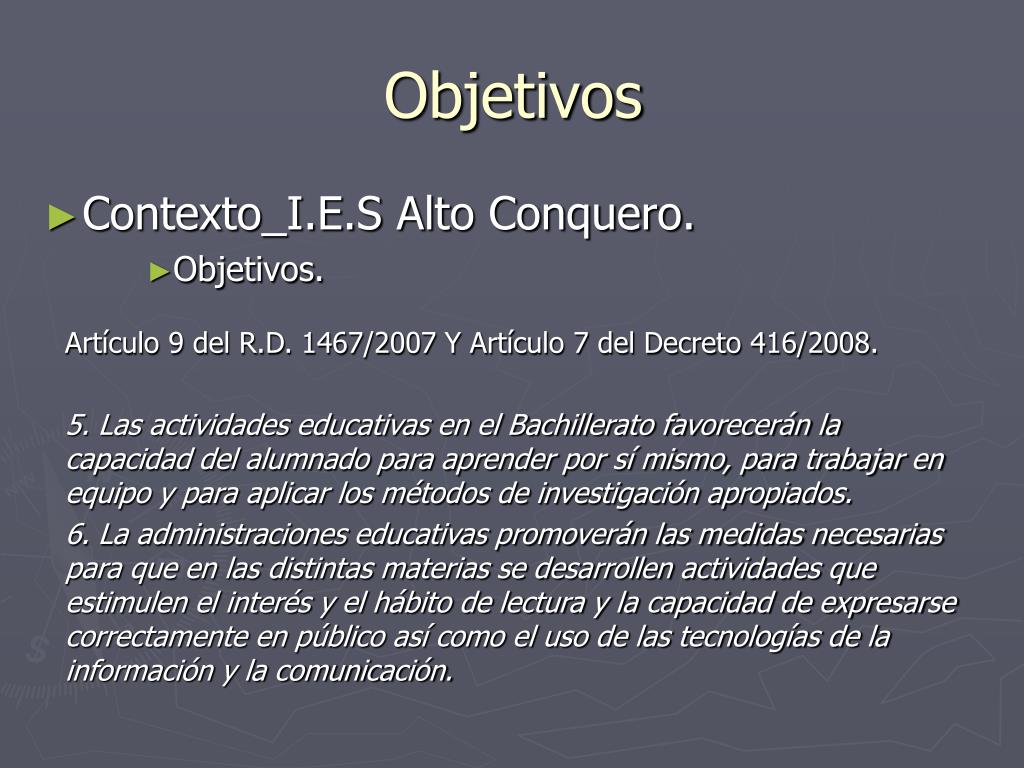 Objetivos

►Contexto_I.E.S Alto Conquero.

►Objetivos.

Artículo 9 del R.D. 1467/2007 Y Artículo 7 del Decreto 416/2008.

5. Las actividades educativas en el Bachillerato favorecerán la capacidad del alumnado para aprender por sí mismo, para trabajar en equipo y para aplicar los métodos de investigación apropiados.

6. La administraciones educativas promoverán las medidas necesarias para que en las distintas materias se desarrollen actividades que estimulen el interés y el hábito de lectura y la capacidad de expresarse correctamente en público así como el uso de las tecnologías de la información y la comunicación.